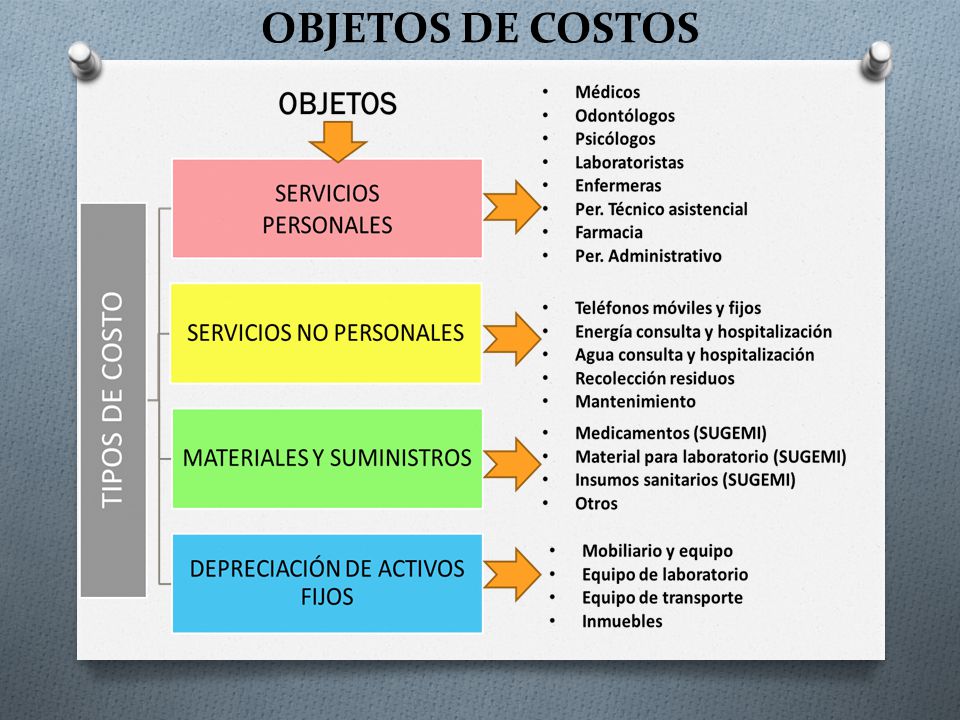 OBJETOS DE COSTOS

OBJETOS

TIPOS DE COSTO

SERVICIOS PERSONALES

- Médicos
- Odontólogos
- Psicólogos
- Laboratoristas
- Enfermeras
- Per. Técnico asistencial
- Farmacia
- Per. Administrativo

SERVICIOS NO PERSONALES

- Teléfonos móviles y fijos
- Energía consulta y hospitalización
- Agua consulta y hospitalización
- Recolección residuos
- Mantenimiento

MATERIALES Y SUMINISTROS

- Medicamentos (SUGEMI)
- Material para laboratorio (SUGEMI)
- Insumos sanitarios (SUGEMI)
- Otros

DEPRECIACIÓN DE ACTIVOS FIJOS

- Mobiliario y equipo
- Equipo de laboratorio
- Equipo de transporte
- Inmuebles